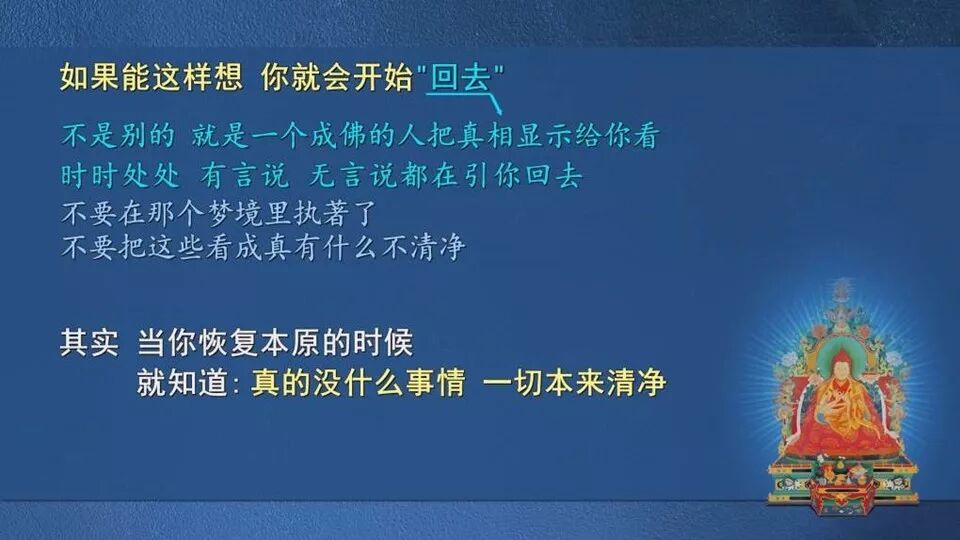 如果能这样想 你就会开始"回去"

不是别的 就是一个成佛的人把真相显示给你看
时时处处 有言说 无言说都在引你回去
不要在那个梦境里执著了
不要把这些看成真有什么不清净

其实 当你恢复本原的时候
就知道: 真的没什么事情 一切本来清净